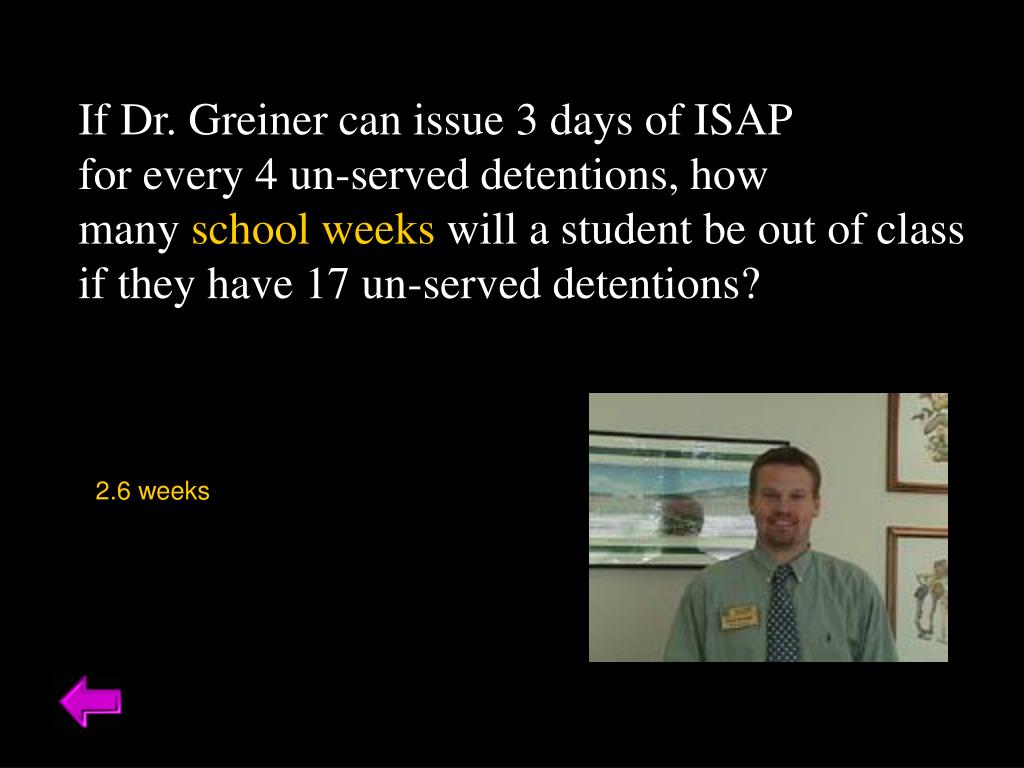 If Dr. Greiner can issue 3 days of ISAP for every 4 un-served detentions, how many school weeks will a student be out of class if they have 17 un-served detentions?

2.6 weeks